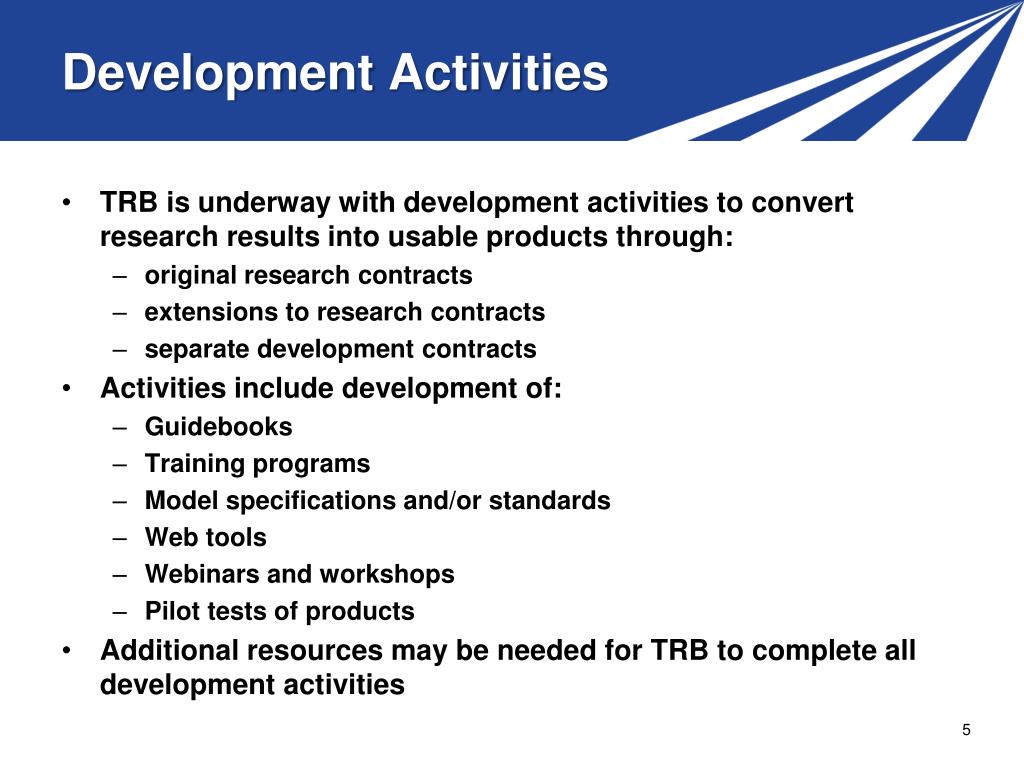 Development Activities

• TRB is underway with development activities to convert research results into usable products through:
– original research contracts
– extensions to research contracts
– separate development contracts
• Activities include development of:
– Guidebooks
– Training programs
– Model specifications and/or standards
– Web tools
– Webinars and workshops
– Pilot tests of products
• Additional resources may be needed for TRB to complete all development activities

5